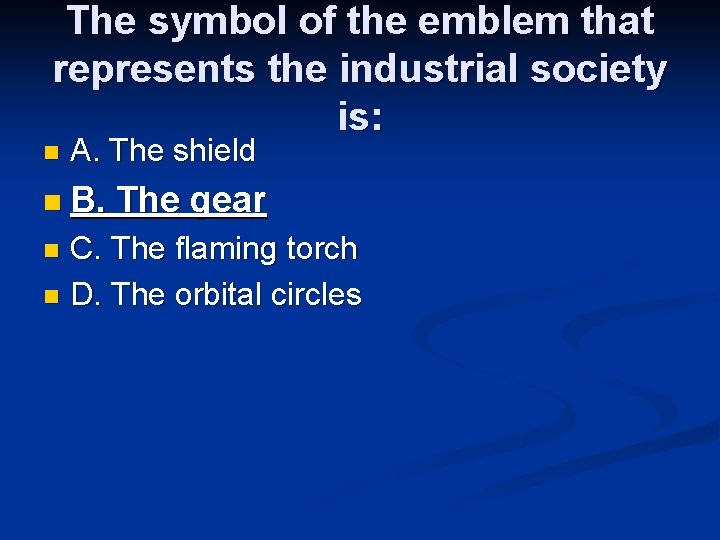 The symbol of the emblem that represents the industrial society is:

A. The shield

B. The gear

C. The flaming torch

D. The orbital circles